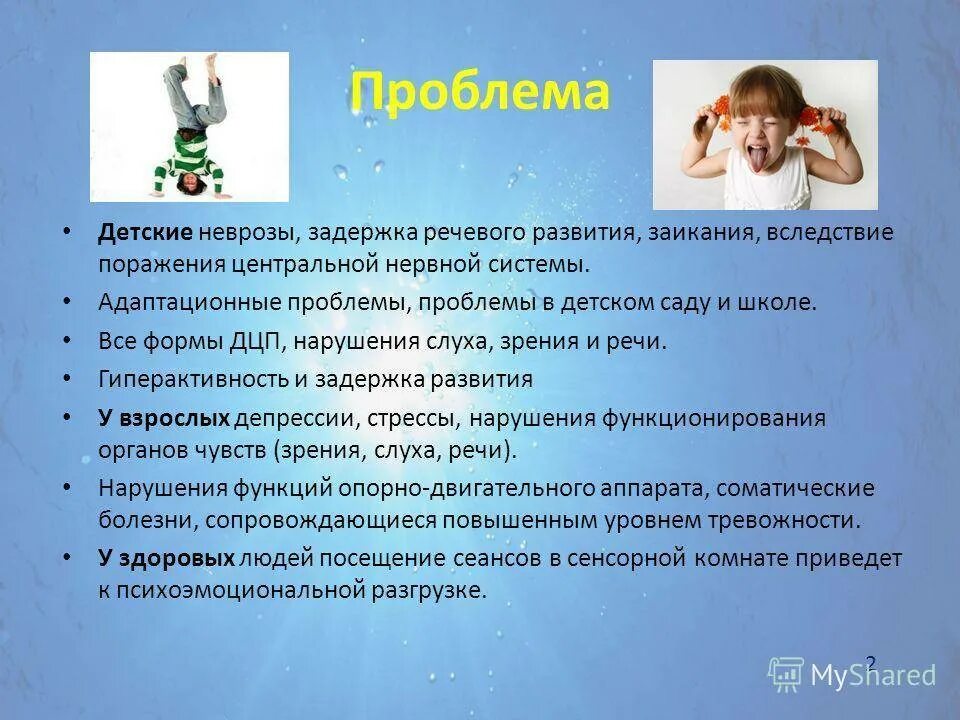 Проблема

• Детские неврозы, задержка речевого развития, заикания, вследствие поражения центральной нервной системы.
• Адаптационные проблемы, проблемы в детском саду и школе.
• Все формы ДЦП, нарушения слуха, зрения и речи.
• Гиперактивность и задержка развития
• У взрослых депрессии, стрессы, нарушения функционирования органов чувств (зрения, слуха, речи).
• Нарушения функций опорно-двигательного аппарата, соматические болезни, сопровождающиеся повышенным уровнем тревожности.
• У здоровых людей посещение сеансов в сенсорной комнате приведет к психоэмоциональной разгрузке.

2

MyShared